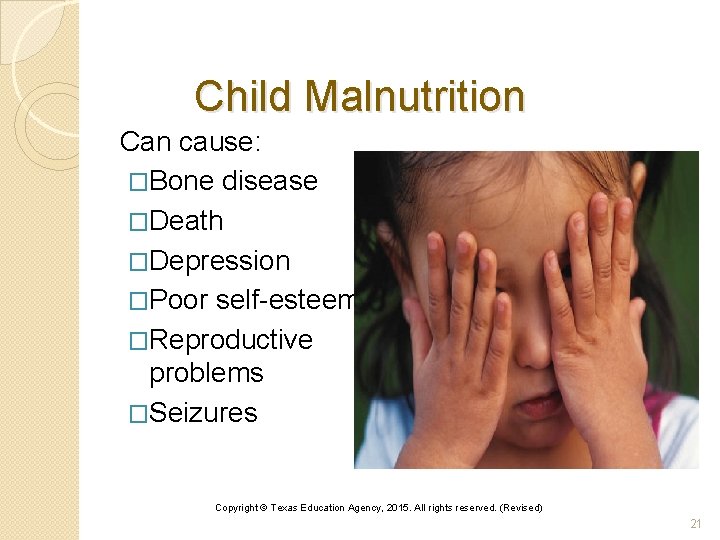 Child Malnutrition

Can cause:

□Bone disease
□Death
□Depression
□Poor self-esteem
□Reproductive problems
□Seizures

Copyright © Texas Education Agency, 2015. All rights reserved. (Revised)

21